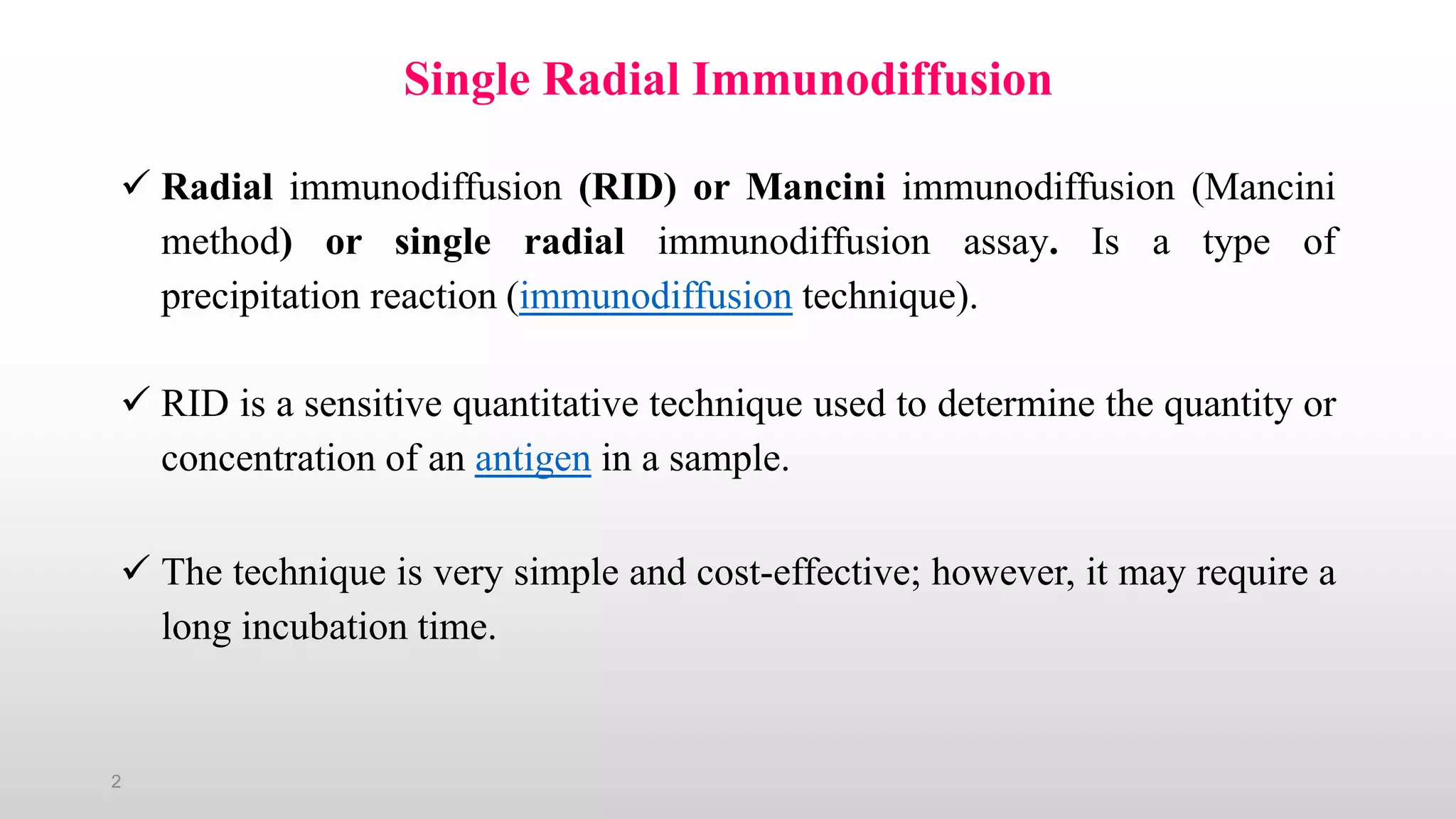 Single Radial Immunodiffusion

✓ Radial immunodiffusion (RID) or Mancini immunodiffusion (Mancini method) or single radial immunodiffusion assay. Is a type of precipitation reaction (immunodiffusion technique).

✓ RID is a sensitive quantitative technique used to determine the quantity or concentration of an antigen in a sample.

✓ The technique is very simple and cost-effective; however, it may require a long incubation time.

2